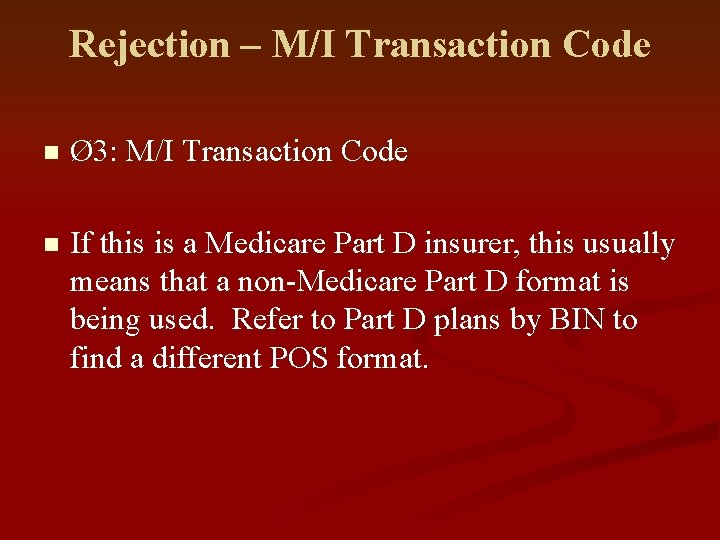 Rejection – M/I Transaction Code

Ø3: M/I Transaction Code

If this is a Medicare Part D insurer, this usually means that a non-Medicare Part D format is being used. Refer to Part D plans by BIN to find a different POS format.